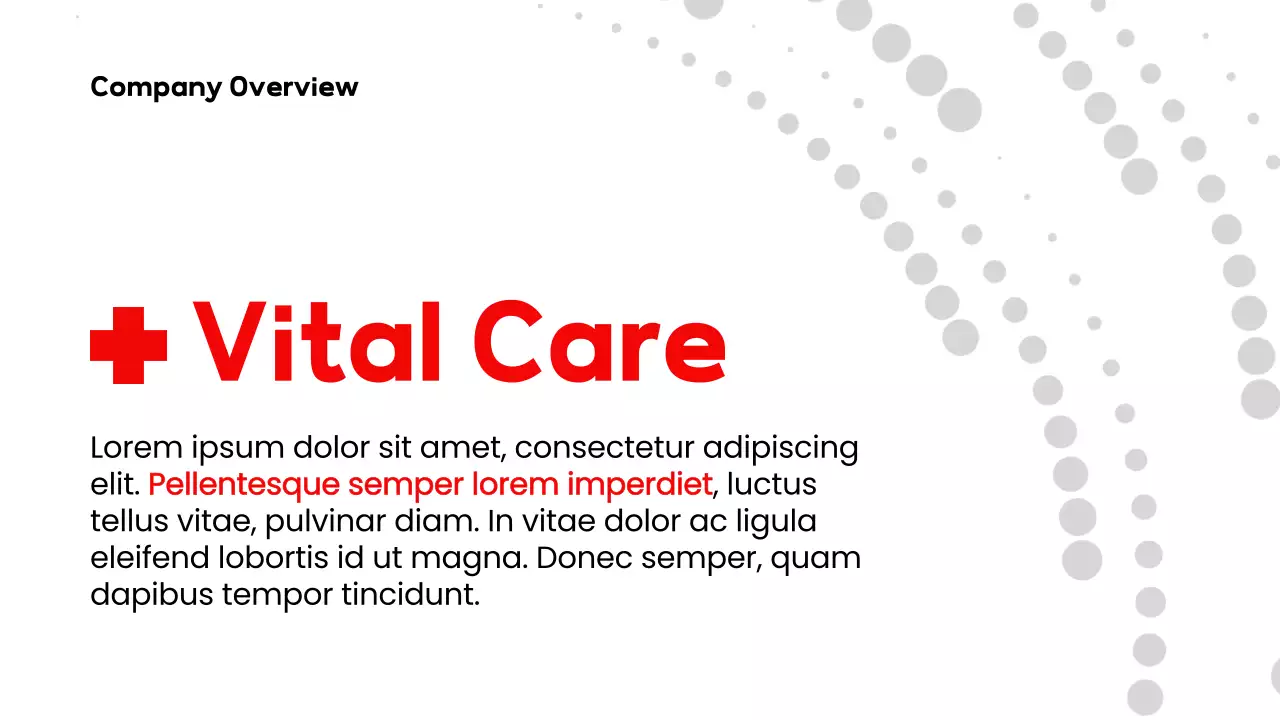 Company Overview

Vital Care

Lorem ipsum dolor sit amet, consectetur adipiscing elit. Pellentesque semper lorem imperdiet, luctus tellus vitae, pulvinar diam. In vitae dolor ac ligula eleifend lobortis id ut magna. Donec semper, quam dapibus tempor tincidunt.